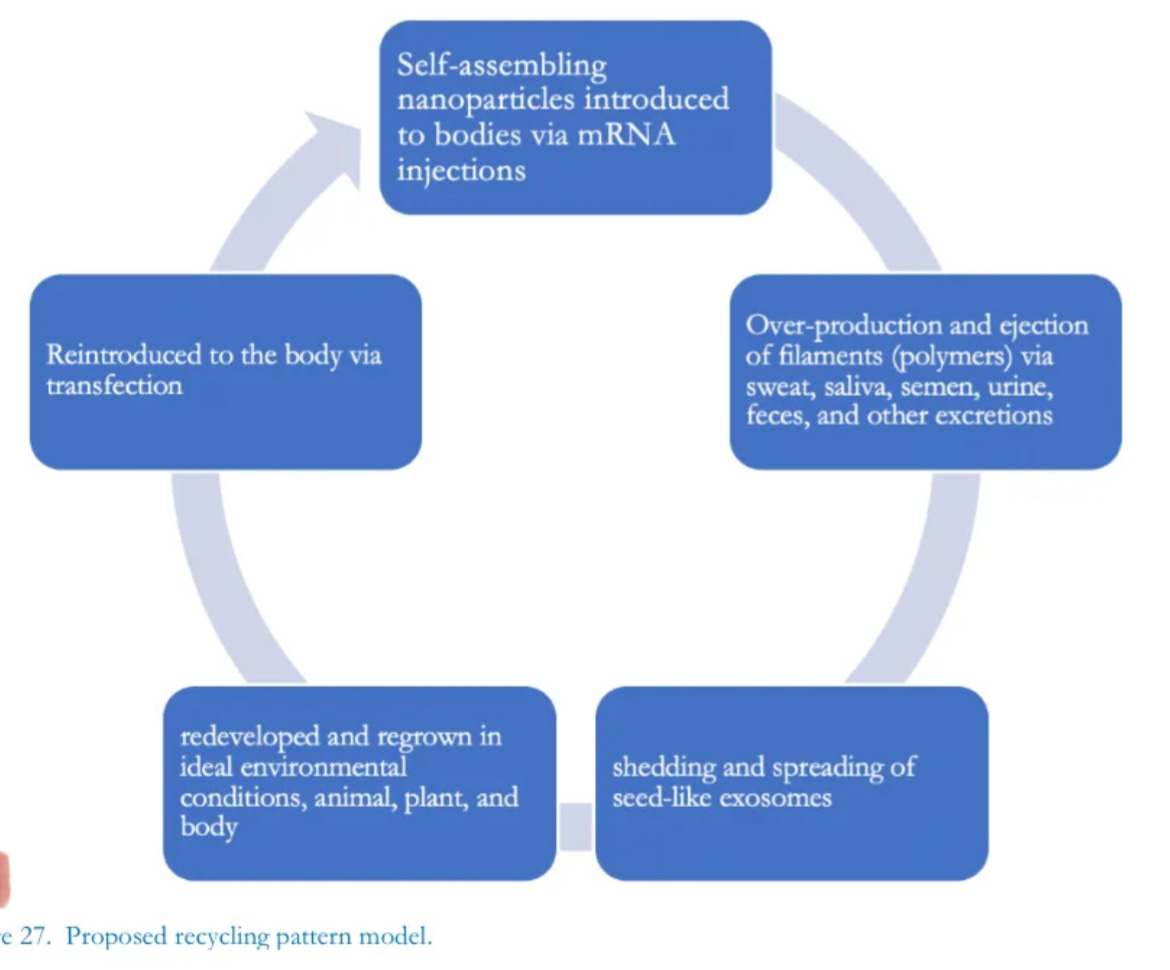 Self-assembling nanoparticles introduced to bodies via mRNA injections

Over-production and ejection of filaments (polymers) via sweat, saliva, semen, urine, feces, and other excretions

shedding and spreading of seed-like exosomes

redeveloped and regrown in ideal environmental conditions, animal, plant, and body

Reintroduced to the body via transfection

re 27. Proposed recycling pattern model.